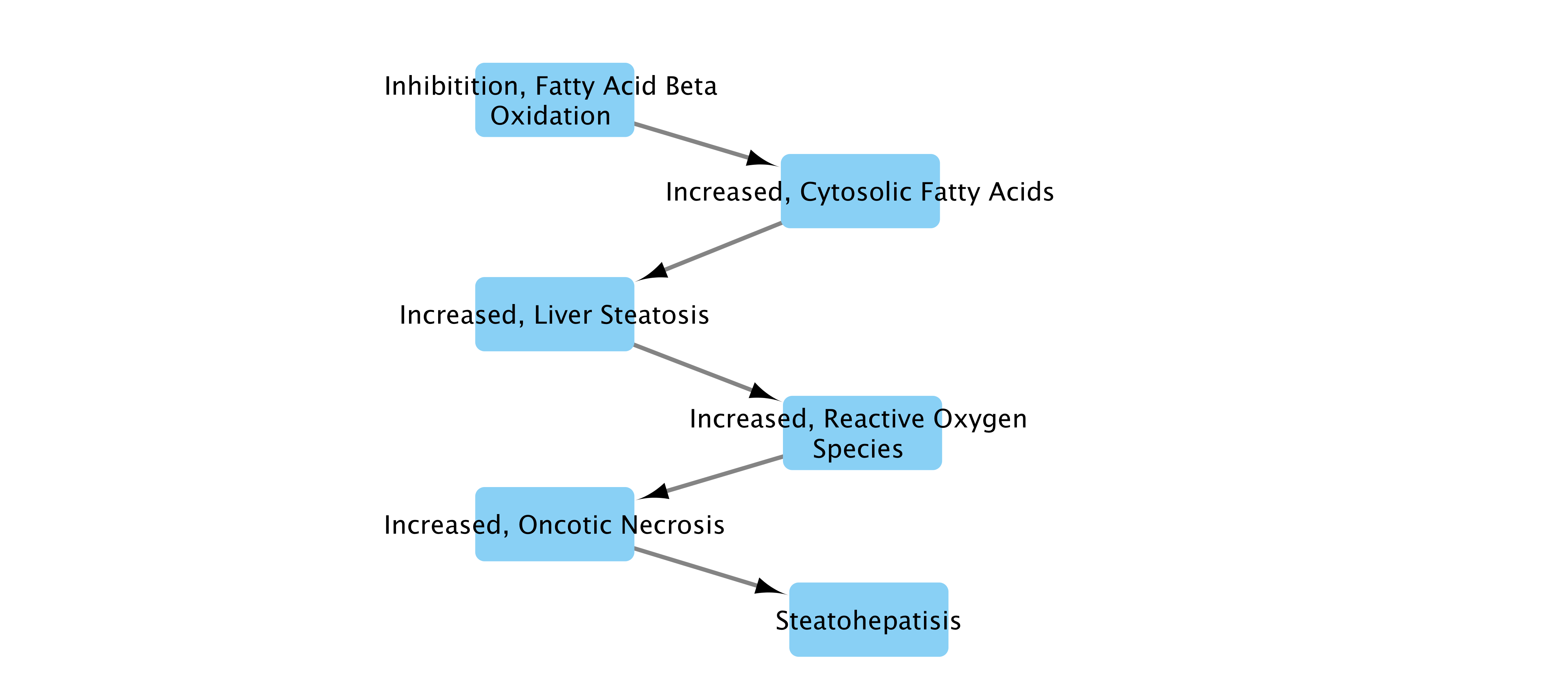 Inhibitition, Fatty Acid Beta Oxidation

Increased, Cytosolic Fatty Acids

Increased, Liver Steatosis

Increased, Reactive Oxygen Species

Increased, Oncotic Necrosis

Steatohepatisis